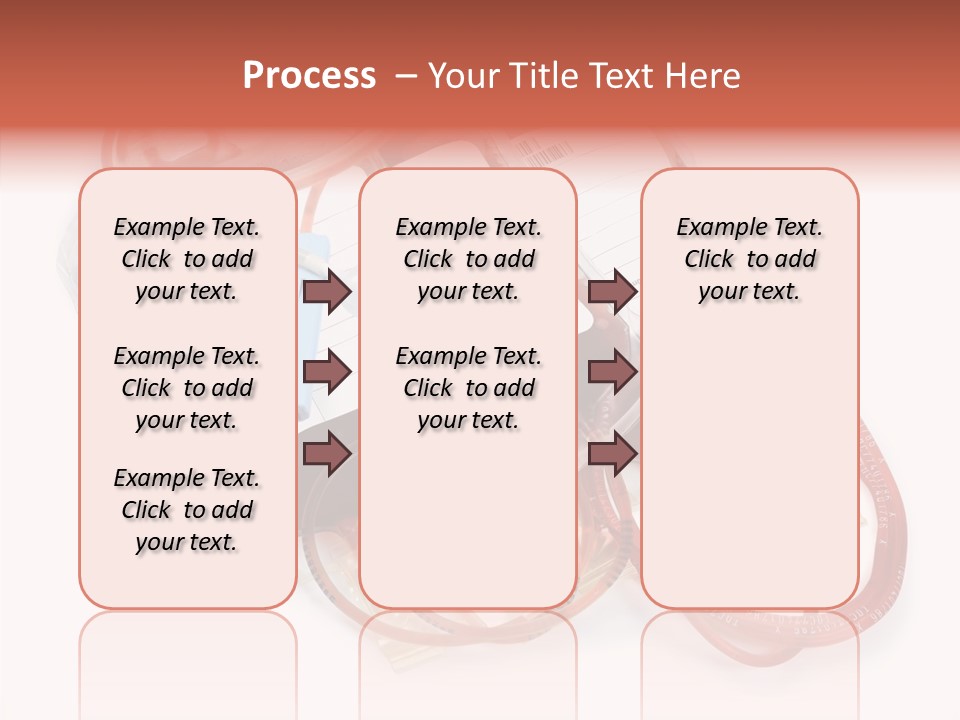 Process – Your Title Text Here

Example Text. Click to add your text.

Example Text. Click to add your text.

Example Text. Click to add your text.

Example Text. Click to add your text.

Example Text. Click to add your text.

Example Text. Click to add your text.